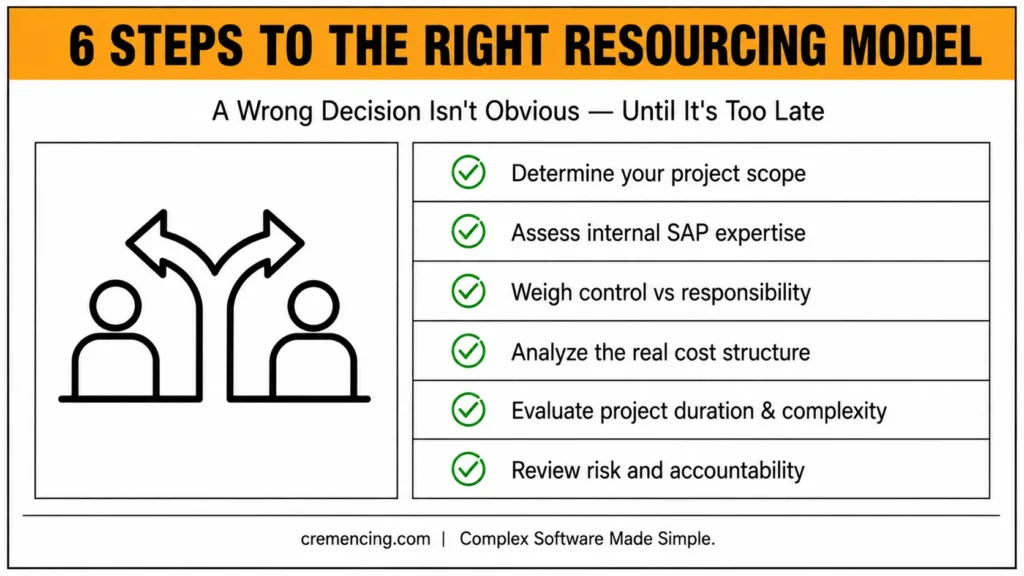 6 STEPS TO THE RIGHT RESOURCING MODEL

A Wrong Decision Isn't Obvious — Until It's Too Late

Determine your project scope

Assess internal SAP expertise

Weigh control vs responsibility

Analyze the real cost structure

Evaluate project duration & complexity

Review risk and accountability

cremencing.com | Complex Software Made Simple.